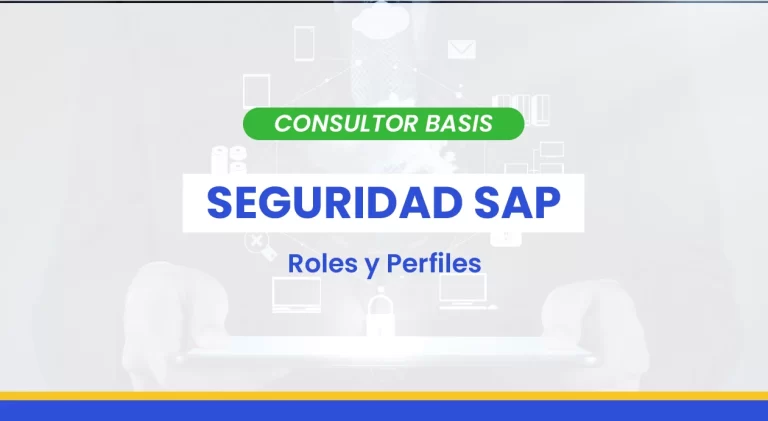 CONSULTOR BASIS

SEGURIDAD SAP

Roles y Perfiles